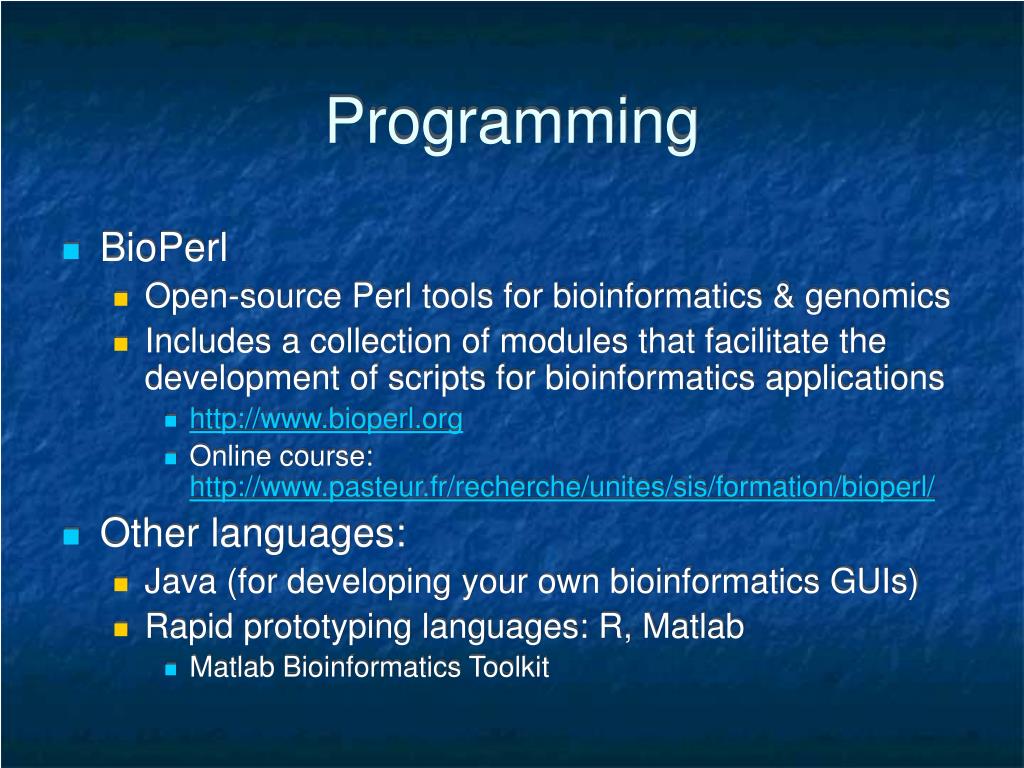 Programming

BioPerl

Open-source Perl tools for bioinformatics & genomics

Includes a collection of modules that facilitate the development of scripts for bioinformatics applications

http://www.bioperl.org

Online course: http://www.pasteur.fr/recherche/unites/sis/formation/bioperl/

Other languages:

Java (for developing your own bioinformatics GUIs)

Rapid prototyping languages: R, Matlab

Matlab Bioinformatics Toolkit